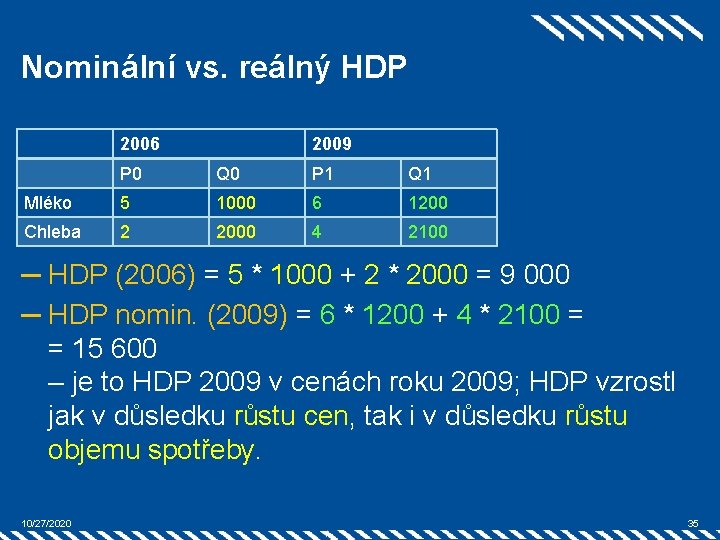 Nominální vs. reálný HDP

| | 2006 | | 2009 | |
|---|---|---|---|---|
| | P0 | Q0 | P1 | Q1 |
| Mléko | 5 | 1000 | 6 | 1200 |
| Chleba | 2 | 2000 | 4 | 2100 |

– HDP (2006) = 5 * 1000 + 2 * 2000 = 9 000

– HDP nomin. (2009) = 6 * 1200 + 4 * 2100 = = 15 600
– je to HDP 2009 v cenách roku 2009; HDP vzrostl jak v důsledku růstu cen, tak i v důsledku růstu objemu spotřeby.

10/27/2020

35